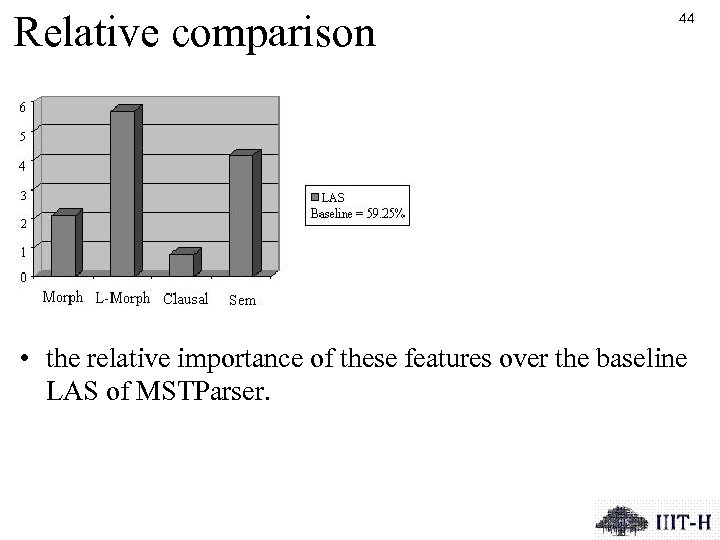 Relative comparison

44

6
5
4
3
2
1
0

Morph L-Morph Clausal Sem

LAS
Baseline = 59.25%

• the relative importance of these features over the baseline LAS of MSTParser.

IIIT-H